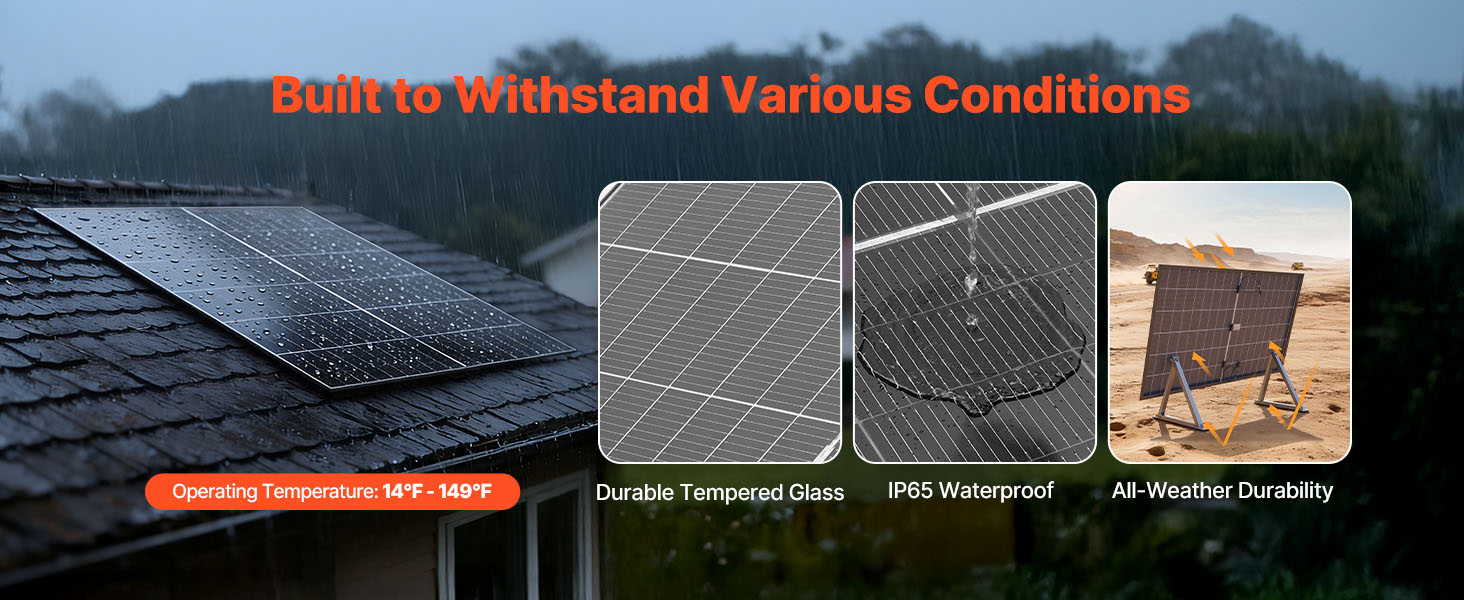 Built to Withstand Various Conditions

Operating Temperature: 14°F - 149°F

Durable Tempered Glass

IP65 Waterproof

All-Weather Durability